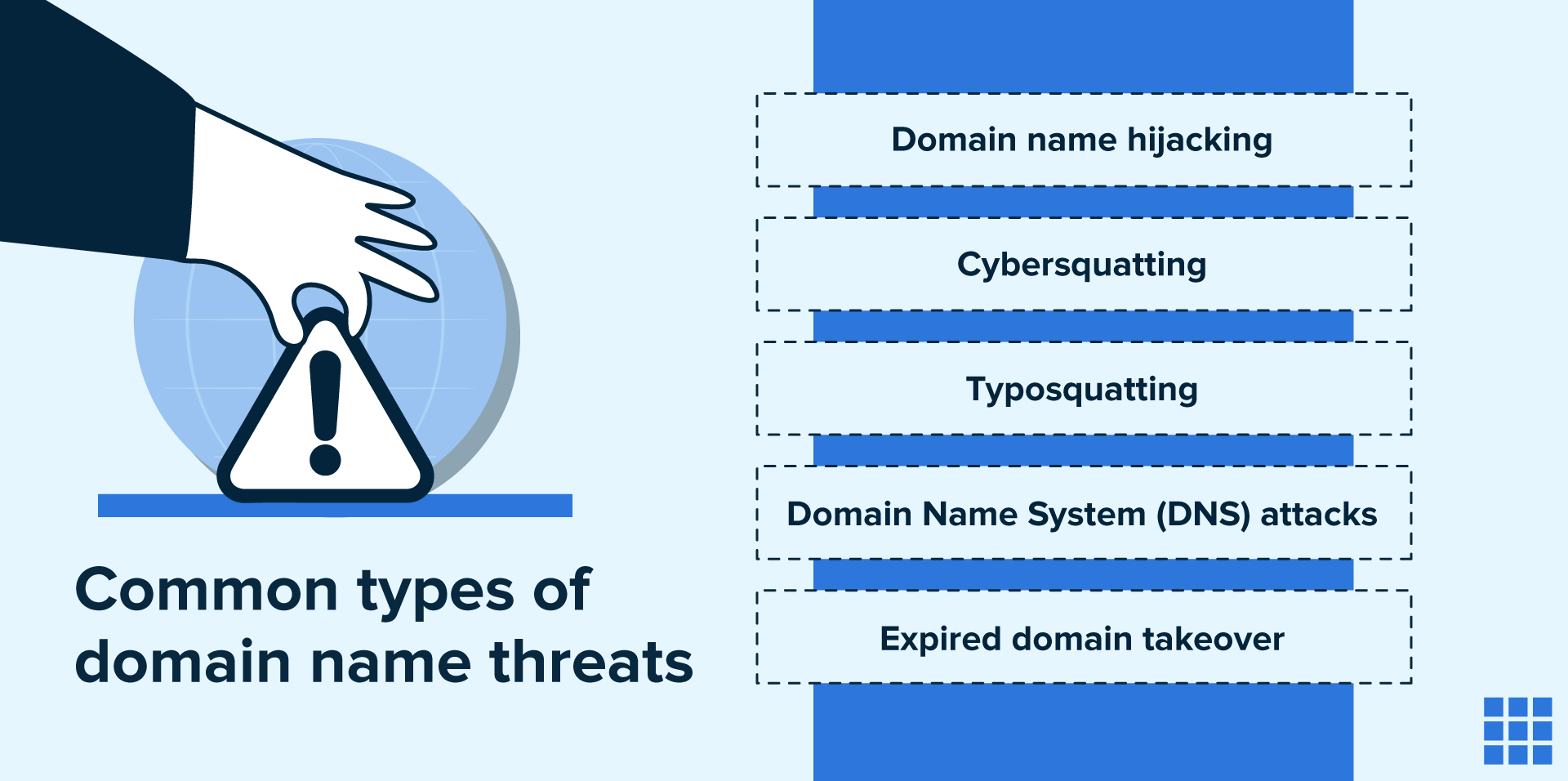 Common types of domain name threats

Domain name hijacking

Cybersquatting

Typosquatting

Domain Name System (DNS) attacks

Expired domain takeover